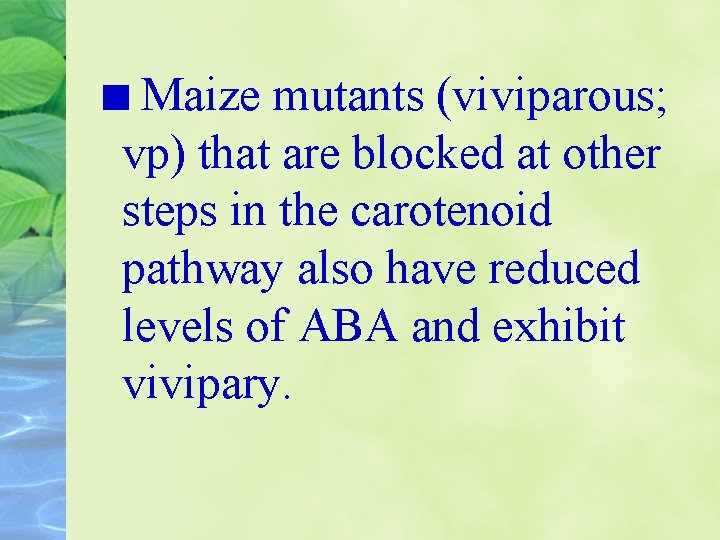 ■ Maize mutants (viviparous; vp) that are blocked at other steps in the carotenoid pathway also have reduced levels of ABA and exhibit vivipary.